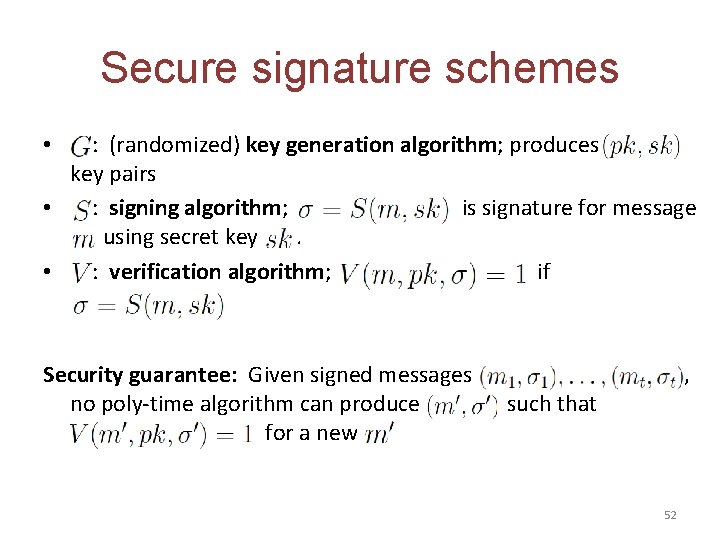 Secure signature schemes

• $G$: (randomized) key generation algorithm; produces $(pk, sk)$ key pairs
• $S$: signing algorithm; $\sigma = S(m, sk)$ is signature for message $m$ using secret key $sk$.
• $V$: verification algorithm; $V(m, pk, \sigma) = 1$ if $\sigma = S(m, sk)$

Security guarantee: Given signed messages $(m_1, \sigma_1), \ldots, (m_t, \sigma_t)$, no poly-time algorithm can produce $(m', \sigma')$ such that $V(m', pk, \sigma') = 1$ for a new $m'$

52